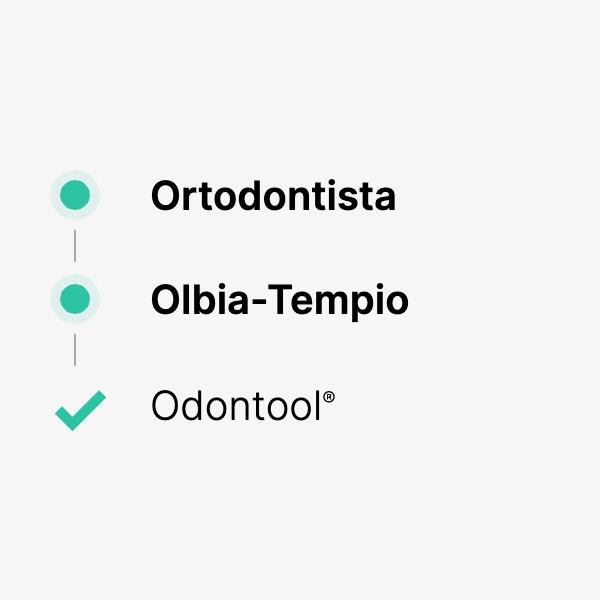 Ortodontista

Olbia-Tempio

Odontool®